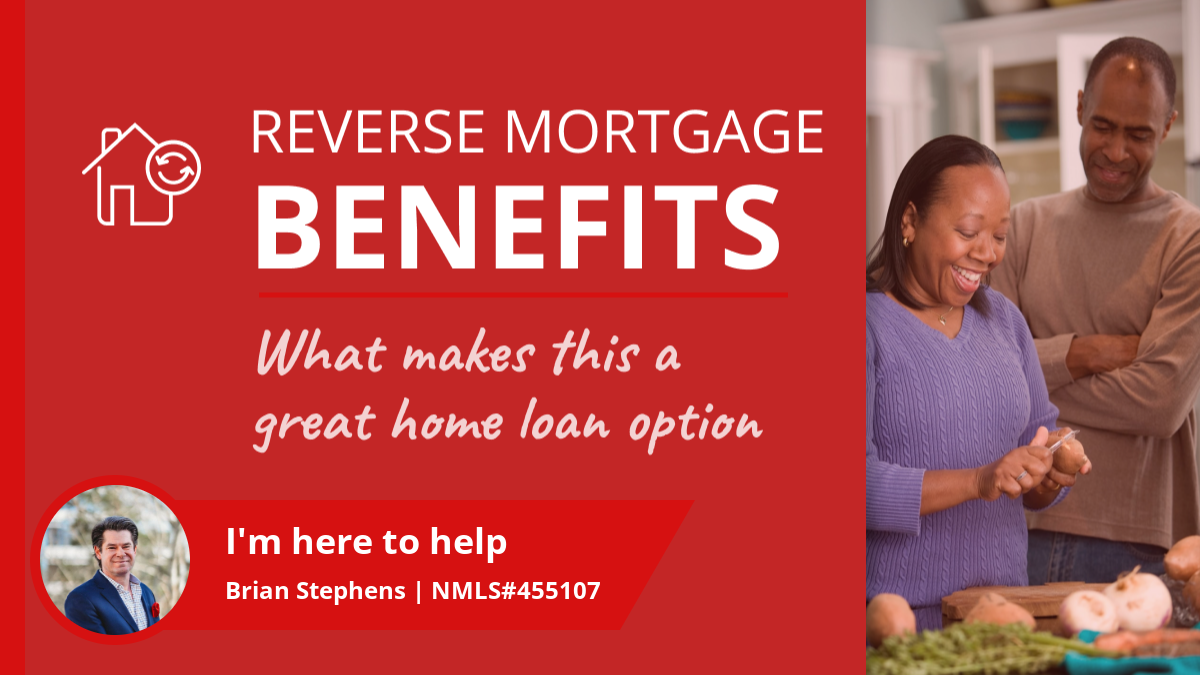 REVERSE MORTGAGE
BENEFITS

What makes this a great home loan option

I'm here to help
Brian Stephens | NMLS#455107